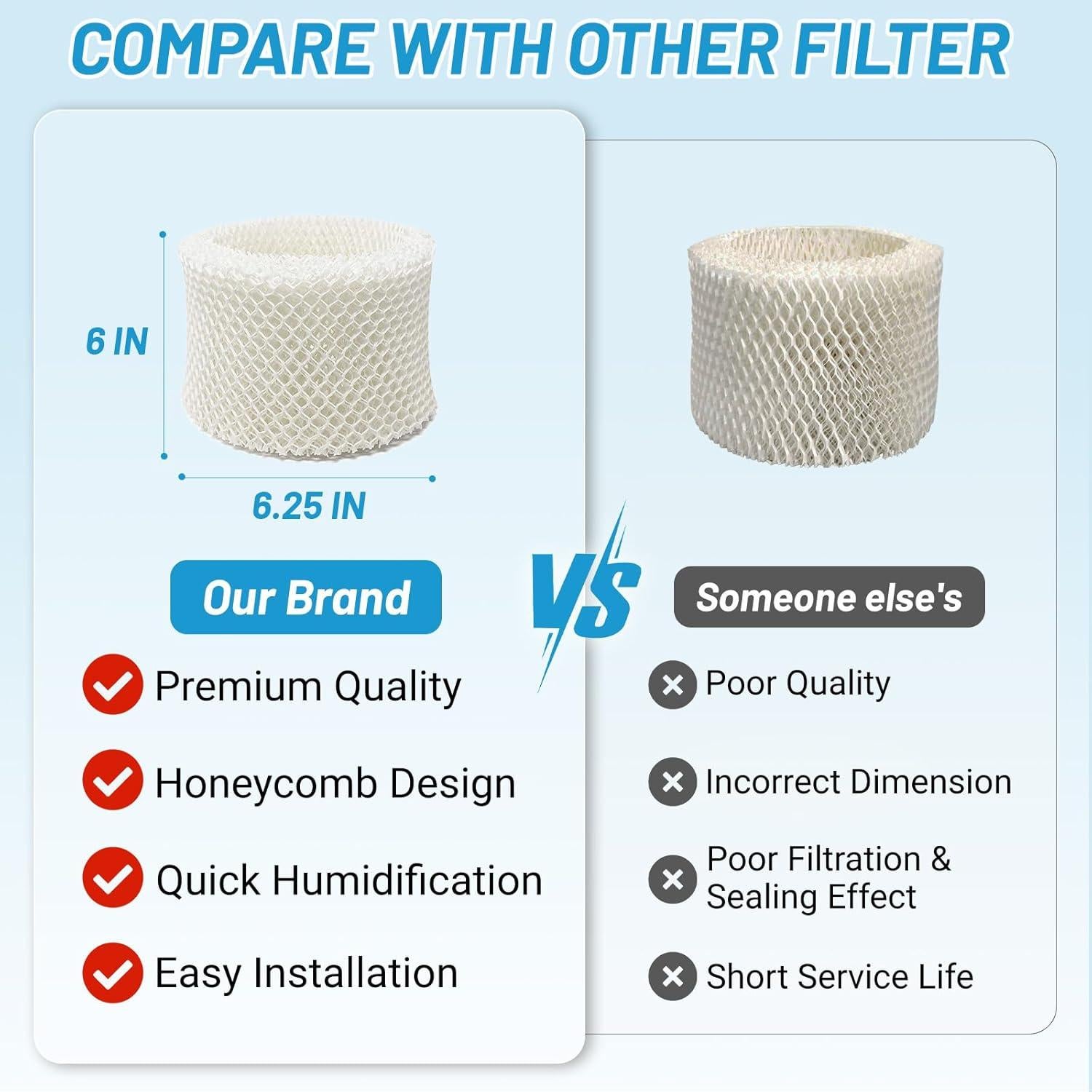 COMPARE WITH OTHER FILTER

6 IN

6.25 IN

Our Brand

Premium Quality

Honeycomb Design

Quick Humidification

Easy Installation

VS

Someone else's

Poor Quality

Incorrect Dimension

Poor Filtration & Sealing Effect

Short Service Life